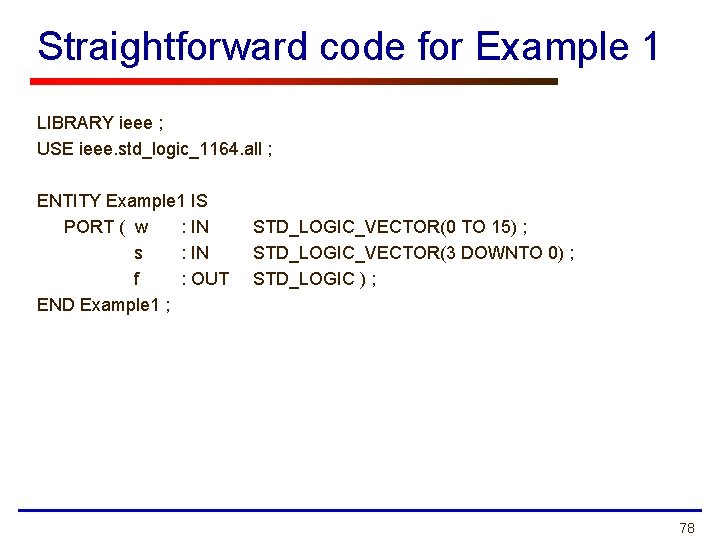 Straightforward code for Example 1

LIBRARY ieee ;
USE ieee.std_logic_1164.all ;

ENTITY Example1 IS
PORT ( w : IN STD_LOGIC_VECTOR(0 TO 15) ;
s : IN STD_LOGIC_VECTOR(3 DOWNTO 0) ;
f : OUT STD_LOGIC ) ;
END Example1 ;

78